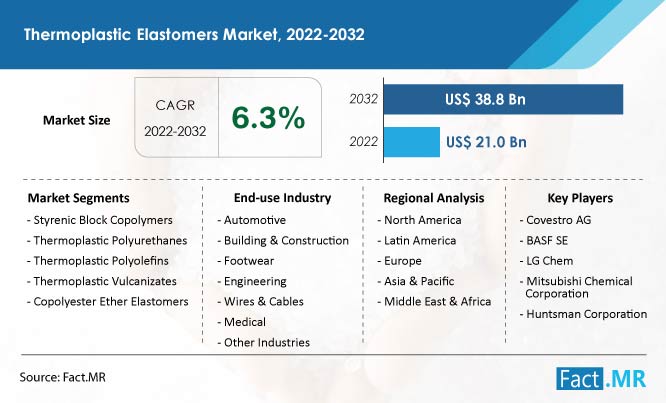 Thermoplastic Elastomers Market, 2022-2032

Market Size

CAGR 2022-2032

6.3%

2032 US$ 38.8 Bn

2022 US$ 21.0 Bn

Market Segments
- Styrenic Block Copolymers
- Thermoplastic Polyurethanes
- Thermoplastic Polyolefins
- Thermoplastic Vulcanizates
- Copolyester Ether Elastomers

End-use Industry
- Automotive
- Building & Construction
- Footwear
- Engineering
- Wires & Cables
- Medical
- Other Industries

Regional Analysis
- North America
- Latin America
- Europe
- Asia & Pacific
- Middle East & Africa

Key Players
- Covestro AG
- BASF SE
- LG Chem
- Mitsubishi Chemical Corporation
- Huntsman Corporation

Source: Fact.MR

Fact.MR